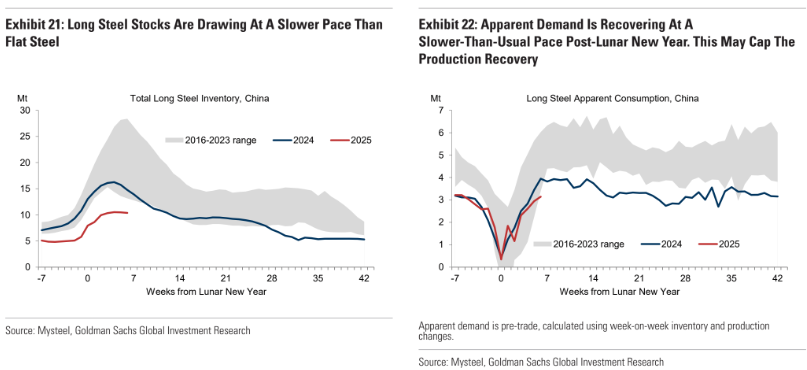 Exhibit 21: Long Steel Stocks Are Drawing At A Slower Pace Than Flat Steel

Mt

Total Long Steel Inventory, China

2016-2023 range
2024
2025

30
25
20
15
10
5
0

-7
0
7
14
21
28
35
42

Weeks from Lunar New Year

Source: Mysteel, Goldman Sachs Global Investment Research

Exhibit 22: Apparent Demand Is Recovering At A Slower-Than-Usual Pace Post-Lunar New Year. This May Cap The Production Recovery

Mt

Long Steel Apparent Consumption, China

7
6
5
4
3
2
1
0

2016-2023 range
2024
2025

-7
0
7
14
21
28
35
42

Weeks from Lunar New Year

Apparent demand is pre-trade, calculated using week-on-week inventory and production changes.

Source: Mysteel, Goldman Sachs Global Investment Research